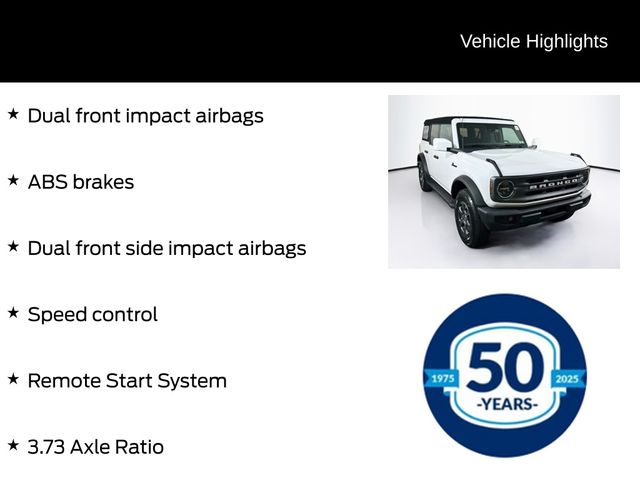 Vehicle Highlights

★ Dual front impact airbags

★ ABS brakes

★ Dual front side impact airbags

★ Speed control

★ Remote Start System

★ 3.73 Axle Ratio

BRONCO

1975 50 -YEARS- 2025